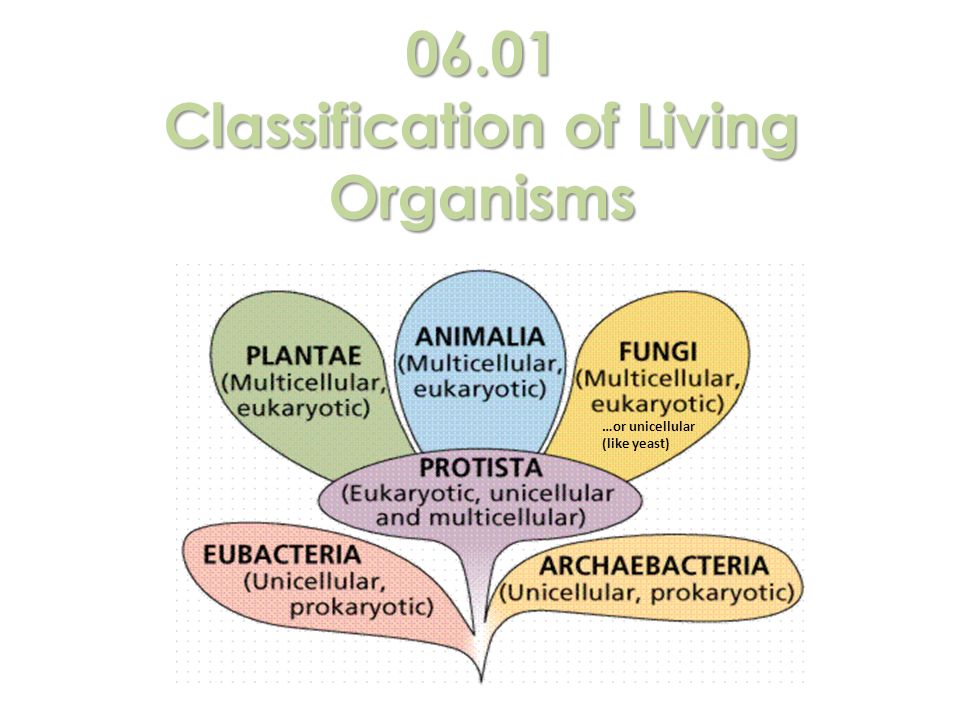 06.01
Classification of Living Organisms

PLANTAE
(Multicellular, eukaryotic)

ANIMALIA
(Multicellular, eukaryotic)

FUNGI
(Multicellular, eukaryotic)
…or unicellular (like yeast)

PROTISTA
(Eukaryotic, unicellular and multicellular)

EUBACTERIA
(Unicellular, prokaryotic)

ARCHAEBACTERIA
(Unicellular, prokaryotic)